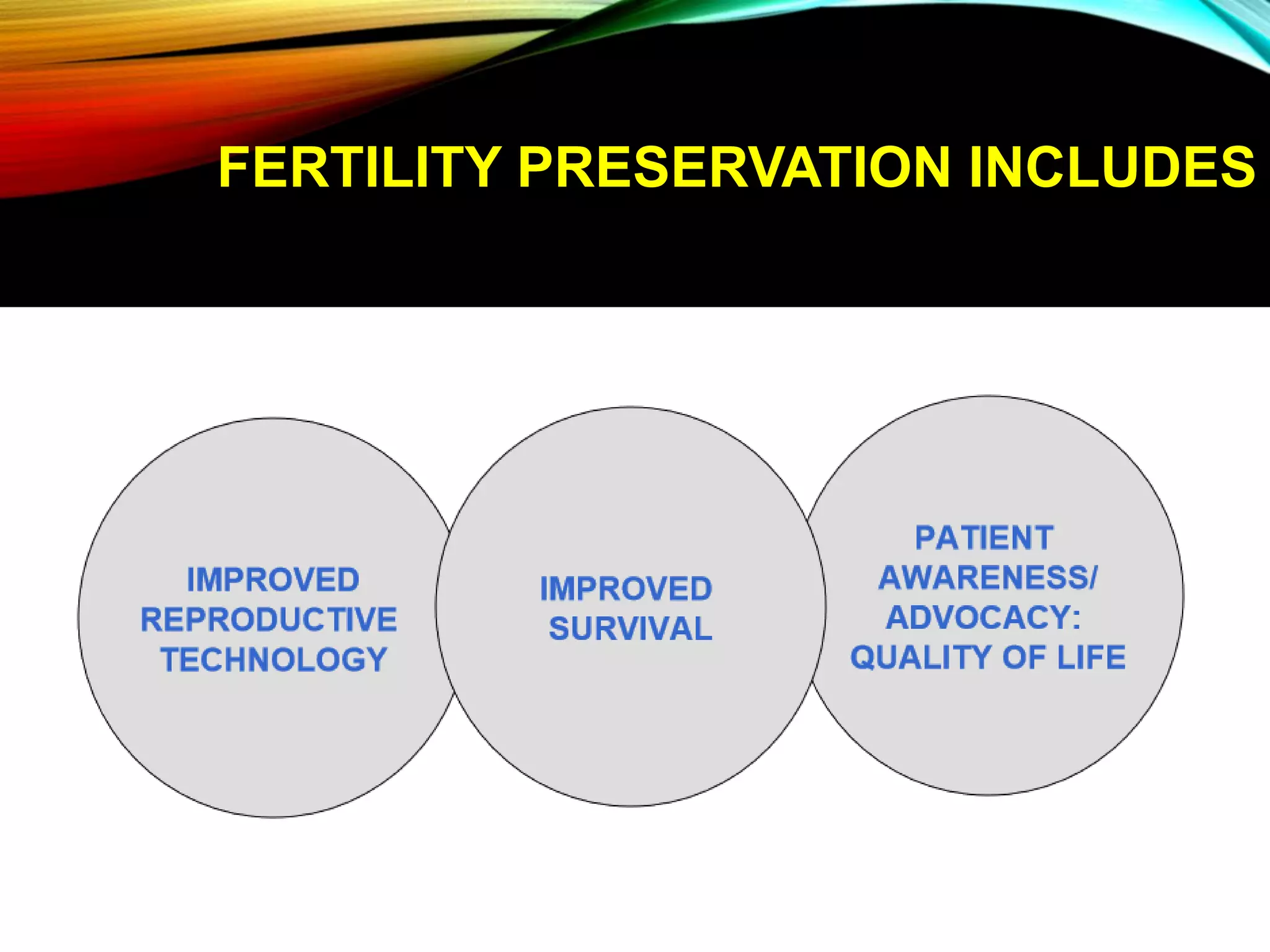 FERTILITY PRESERVATION INCLUDES

IMPROVED REPRODUCTIVE TECHNOLOGY

IMPROVED SURVIVAL

PATIENT AWARENESS/ ADVOCACY: QUALITY OF LIFE